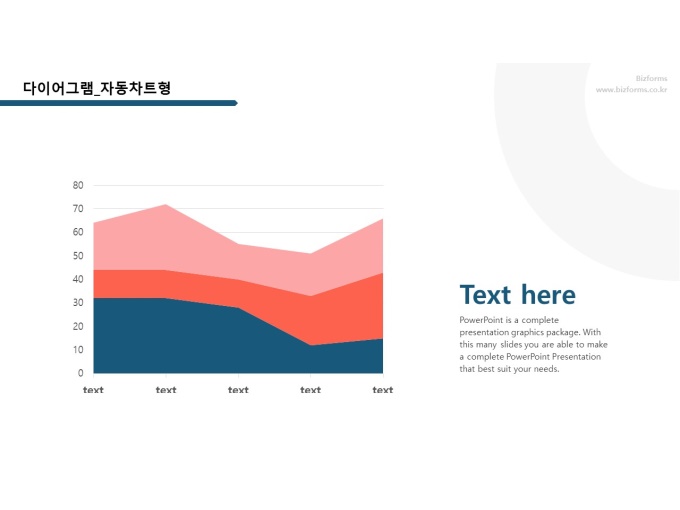 다이어그램_자동차트형

Bizforms
www.bizforms.co.kr

80
70
60
50
40
30
20
10
0
text text text text text

Text here

PowerPoint is a complete presentation graphics package. With this many slides you are able to make a complete PowerPoint Presentation that best suit your needs.